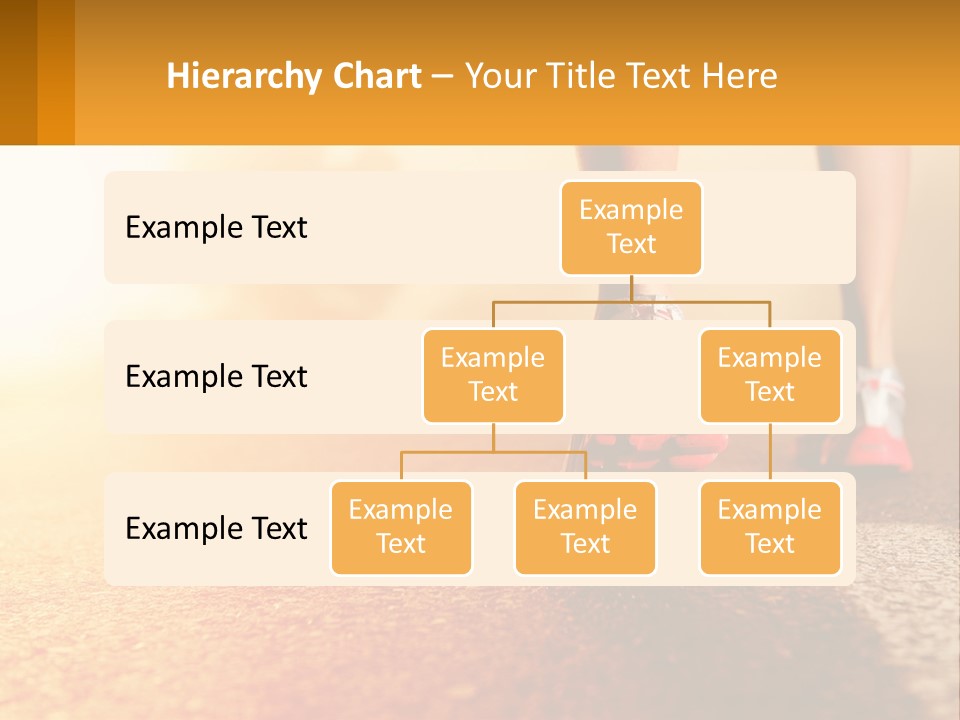 Hierarchy Chart – Your Title Text Here

Example Text

Example Text

Example Text

Example Text

Example Text

Example Text

Example Text

Example Text

Example Text